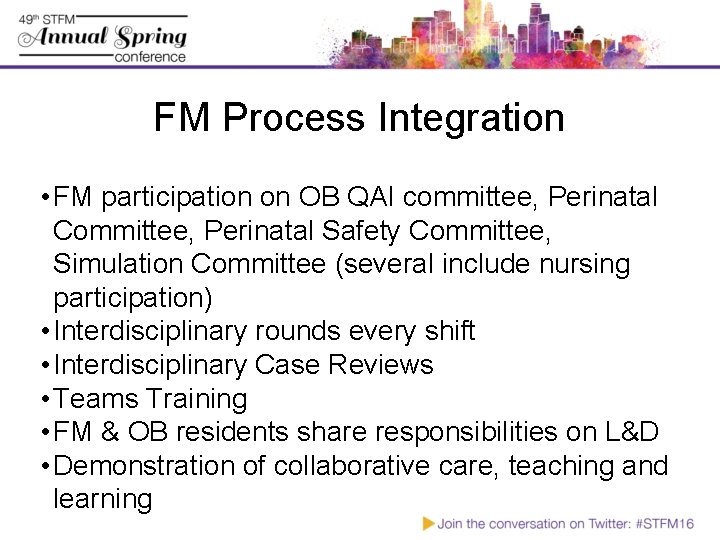 49th STFM Annual Spring conference

FM Process Integration

• FM participation on OB QAI committee, Perinatal Committee, Perinatal Safety Committee, Simulation Committee (several include nursing participation)
• Interdisciplinary rounds every shift
• Interdisciplinary Case Reviews
• Teams Training
• FM & OB residents share responsibilities on L&D
• Demonstration of collaborative care, teaching and learning

Join the conversation on Twitter: #STFM16